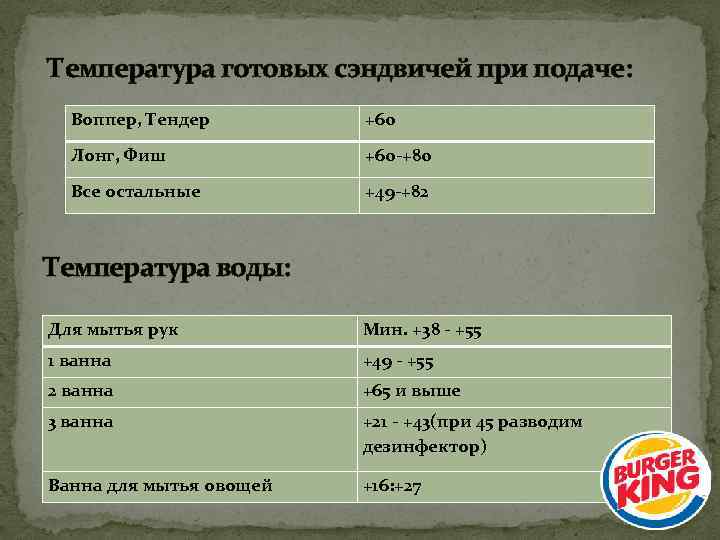 Температура готовых сэндвичей при подаче:

| Воппер, Тендер | +60 |
|---|---|
| Лонг, Фиш | +60-+80 |
| Все остальные | +49-+82 |

Температура воды:

| Для мытья рук | Мин. +38 - +55 |
|---|---|
| 1 ванна | +49 - +55 |
| 2 ванна | +65 и выше |
| 3 ванна | +21 - +43(при 45 разводим дезинфектор) |
| Ванна для мытья овощей | +16:+27 |

BURGER KING